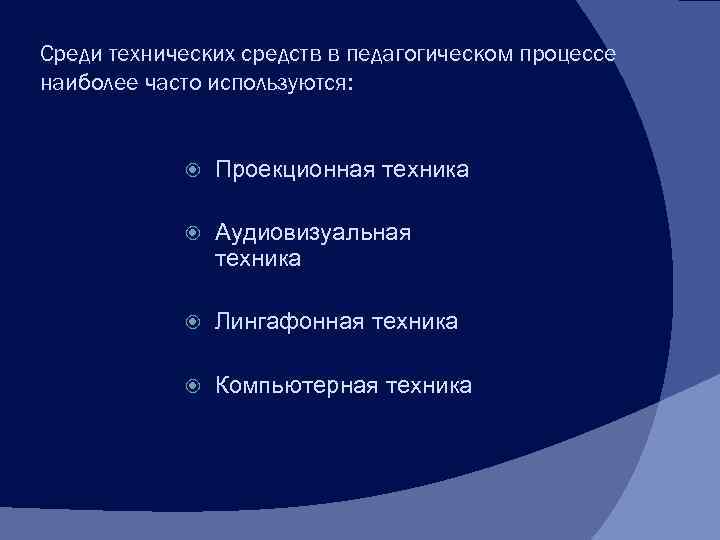 Среди технических средств в педагогическом процессе наиболее часто используются:

Проекционная техника

Аудиовизуальная техника

Лингафонная техника

Компьютерная техника